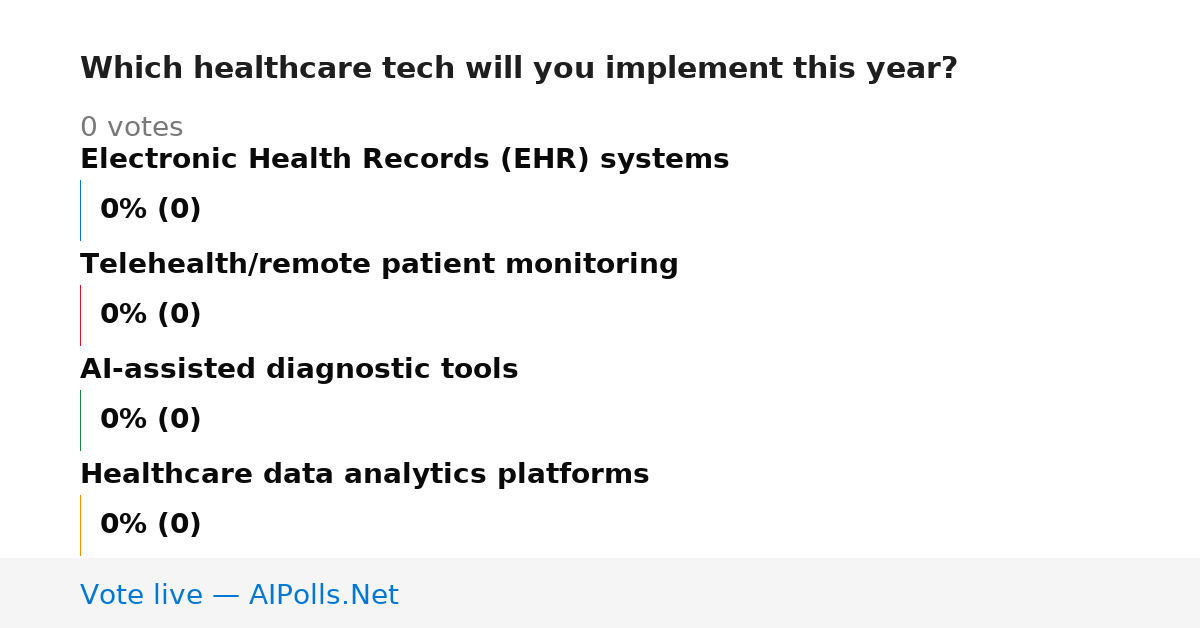 Which healthcare tech will you implement this year?

0 votes

Electronic Health Records (EHR) systems

0% (0)

Telehealth/remote patient monitoring

0% (0)

AI-assisted diagnostic tools

0% (0)

Healthcare data analytics platforms

0% (0)

Vote live — AIPolls.Net